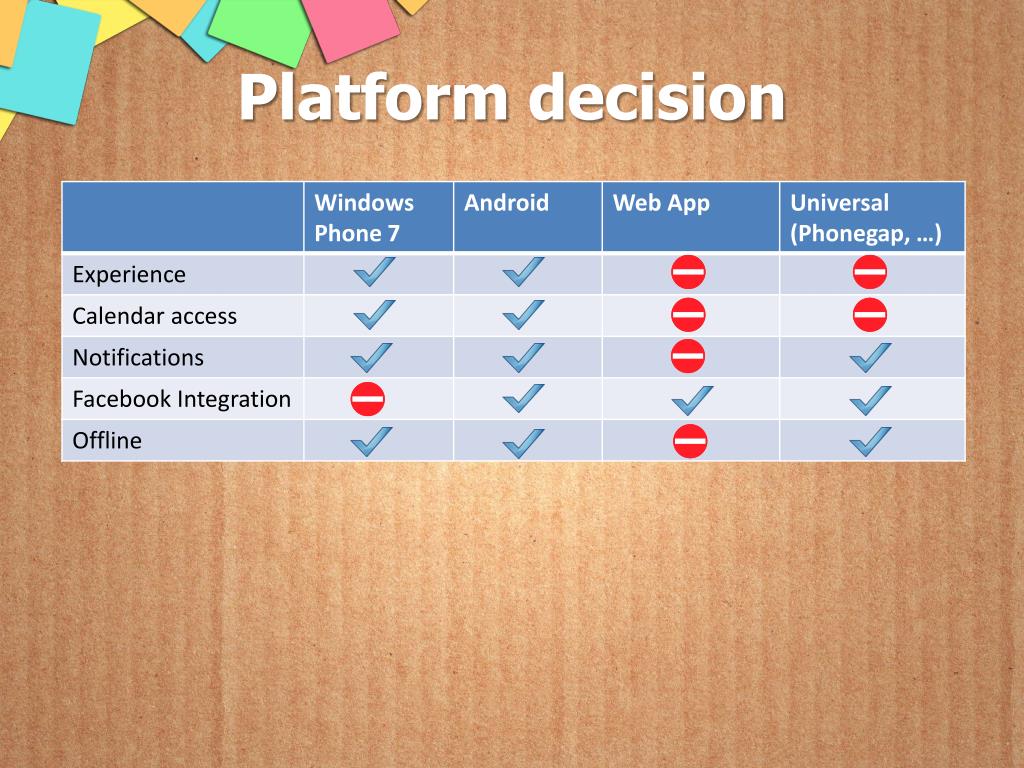 Platform decision

| | Windows Phone 7 | Android | Web App | Universal (Phonegap, …) |
|---|---|---|---|---|
| Experience | | | | |
| Calendar access | | | | |
| Notifications | | | | |
| Facebook Integration | | | | |
| Offline | | | | |